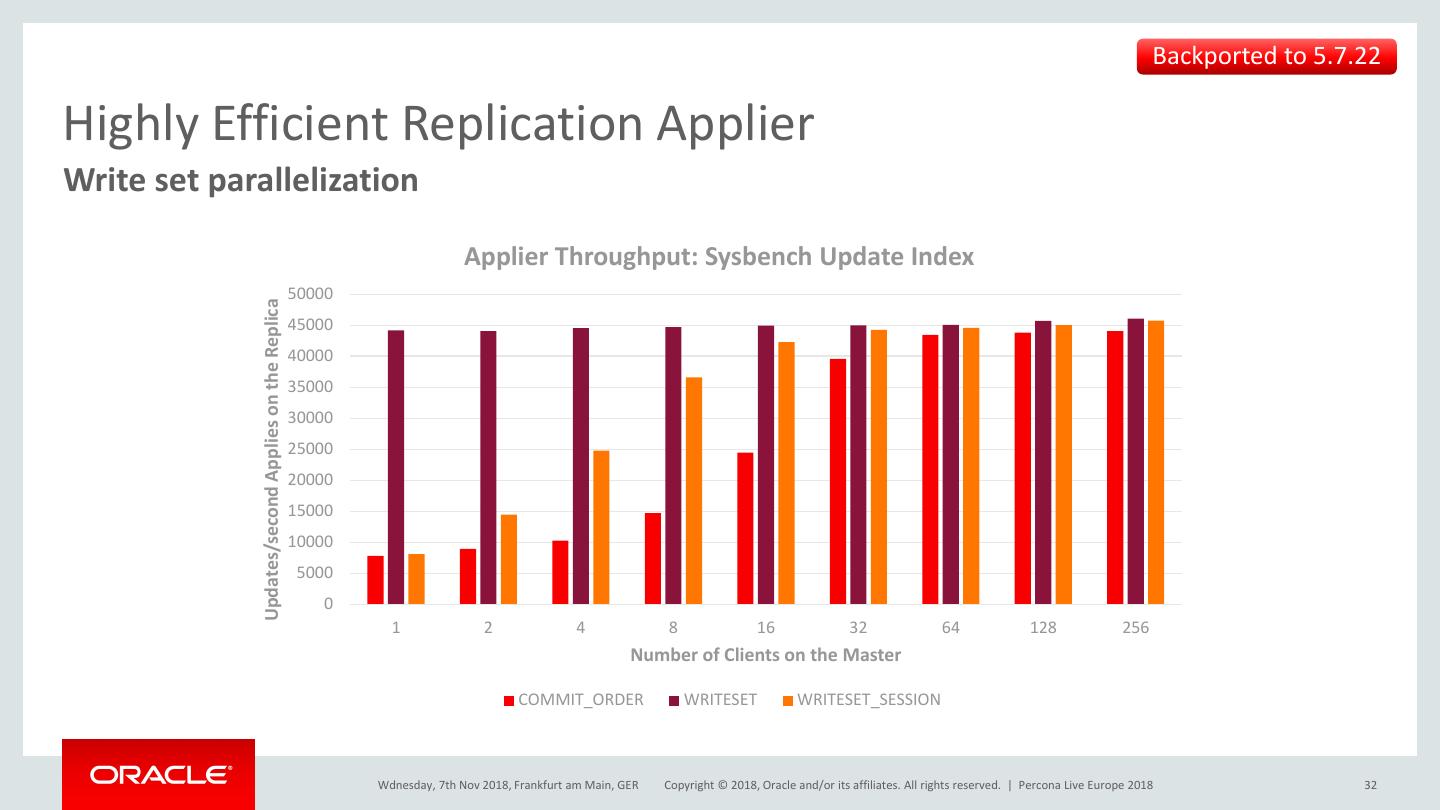 Backported to 5.7.22

Highly Efficient Replication Applier

Write set parallelization

Applier Throughput: Sysbench Update Index

Updates/second Applies on the Replica

50000
45000
40000
35000
30000
25000
20000
15000
10000
5000
0

1 2 4 8 16 32 64 128 256

Number of Clients on the Master

COMMIT_ORDER WRITESET WRITESET_SESSION

ORACLE

Wdnesday, 7th Nov 2018, Frankfurt am Main, GER Copyright © 2018, Oracle and/or its affiliates. All rights reserved. | Percona Live Europe 2018 32